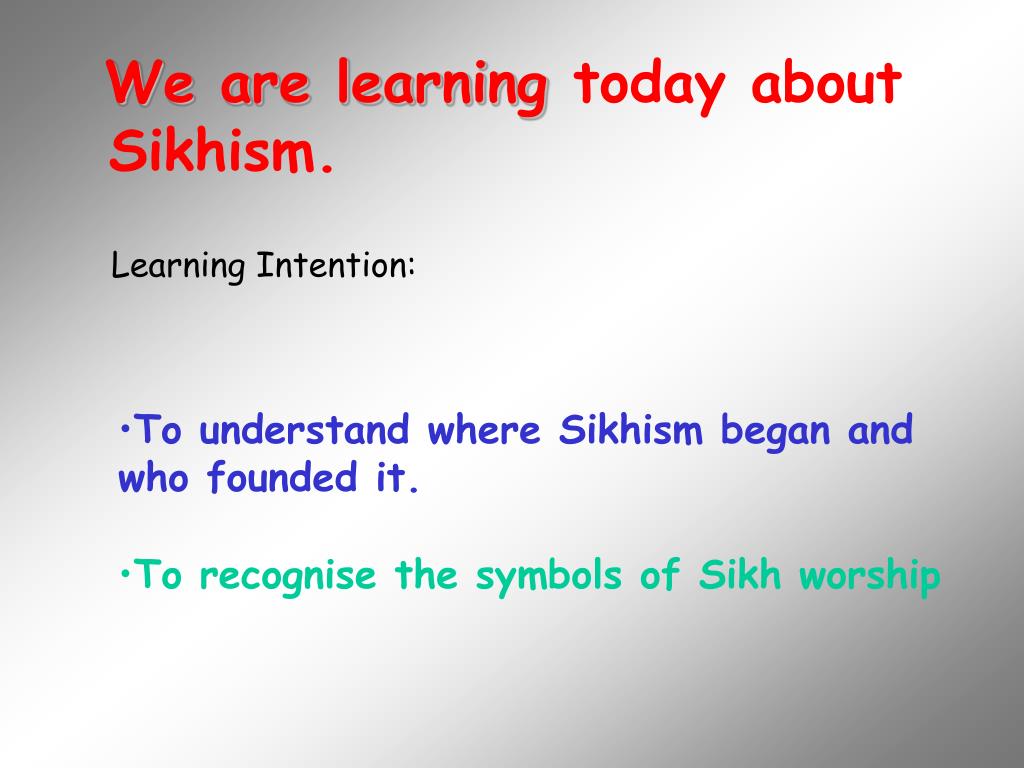 We are learning today about Sikhism.

Learning Intention:

•To understand where Sikhism began and who founded it.

•To recognise the symbols of Sikh worship